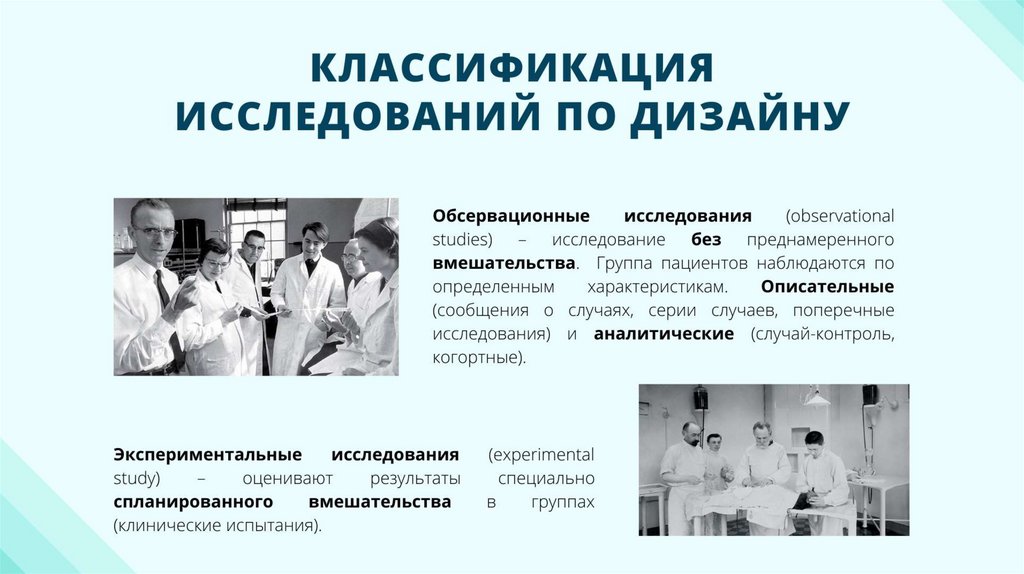 КЛАССИФИКАЦИЯ ИССЛЕДОВАНИЙ ПО ДИЗАЙНУ

Обсервационные исследования (observational studies) – исследование без преднамеренного вмешательства. Группа пациентов наблюдаются по определенным характеристикам. Описательные (сообщения о случаях, серии случаев, поперечные исследования) и аналитические (случай-контроль, когортные).

Экспериментальные исследования (experimental study) – оценивают результаты специально спланированного вмешательства в группах (клинические испытания).